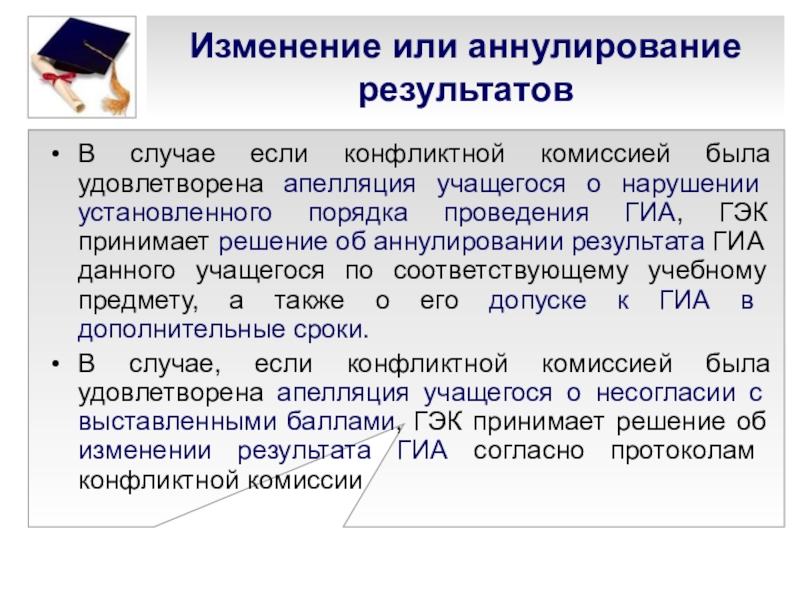 Изменение или аннулирование результатов

• В случае если конфликтной комиссией была удовлетворена апелляция учащегося о нарушении установленного порядка проведения ГИА, ГЭК принимает решение об аннулировании результата ГИА данного учащегося по соответствующему учебному предмету, а также о его допуске к ГИА в дополнительные сроки.

• В случае, если конфликтной комиссией была удовлетворена апелляция учащегося о несогласии с выставленными баллами, ГЭК принимает решение об изменении результата ГИА согласно протоколам конфликтной комиссии